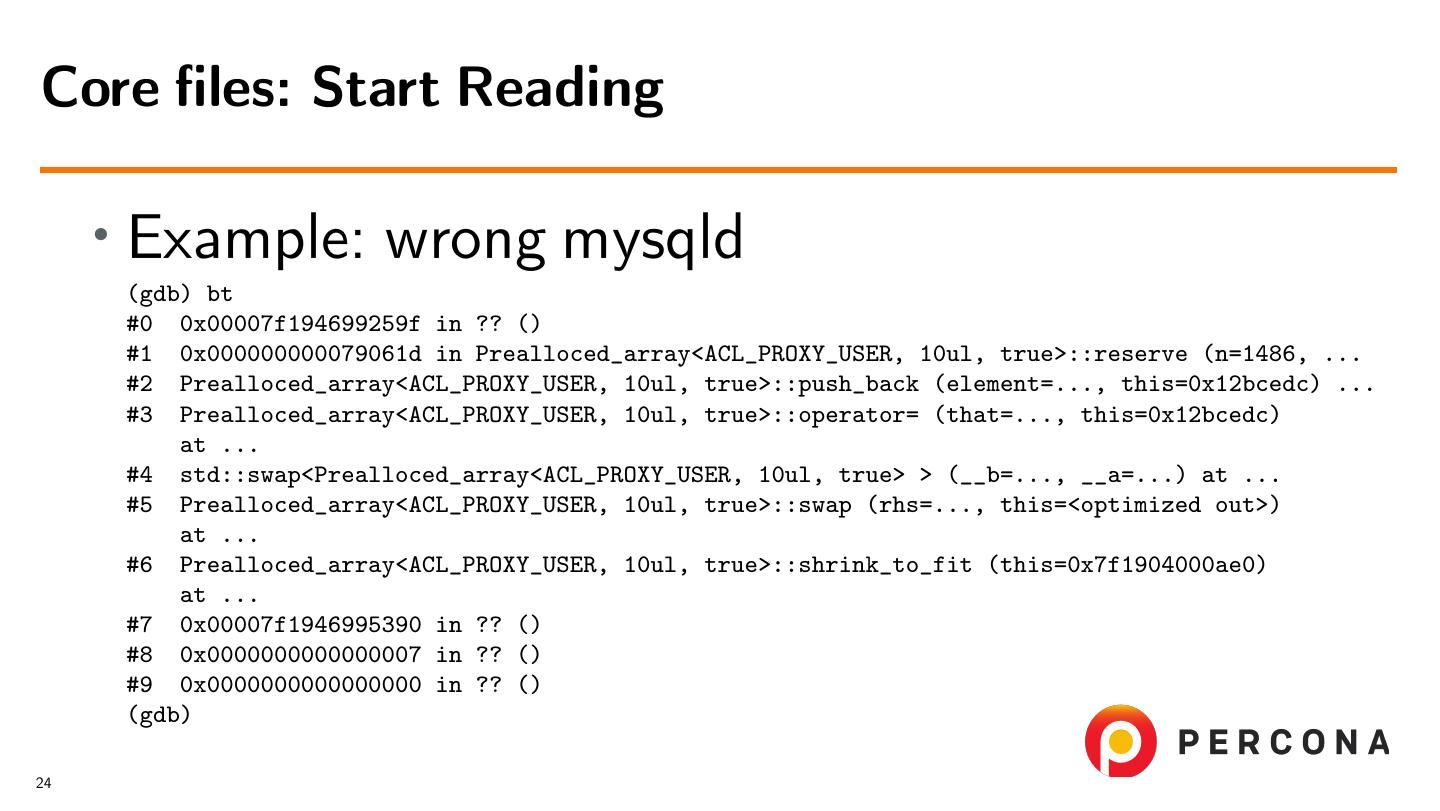 Core files: Start Reading

• Example: wrong mysqld

(gdb) bt
#0  0x00007f194699259f in ?? ()
#1  0x000000000079061d in Prealloced_array<ACL_PROXY_USER, 10ul, true>::reserve (n=1486, ...
#2  Prealloced_array<ACL_PROXY_USER, 10ul, true>::push_back (element=..., this=0x12bcedc) ...
#3  Prealloced_array<ACL_PROXY_USER, 10ul, true>::operator= (that=..., this=0x12bcedc)
    at ...
#4  std::swap<Prealloced_array<ACL_PROXY_USER, 10ul, true> > (__b=..., __a=...) at ...
#5  Prealloced_array<ACL_PROXY_USER, 10ul, true>::swap (rhs=..., this=<optimized out>)
    at ...
#6  Prealloced_array<ACL_PROXY_USER, 10ul, true>::shrink_to_fit (this=0x7f1904000ae0)
    at ...
#7  0x00007f1946995390 in ?? ()
#8  0x0000000000000007 in ?? ()
#9  0x0000000000000000 in ?? ()
(gdb)

PERCONA

24